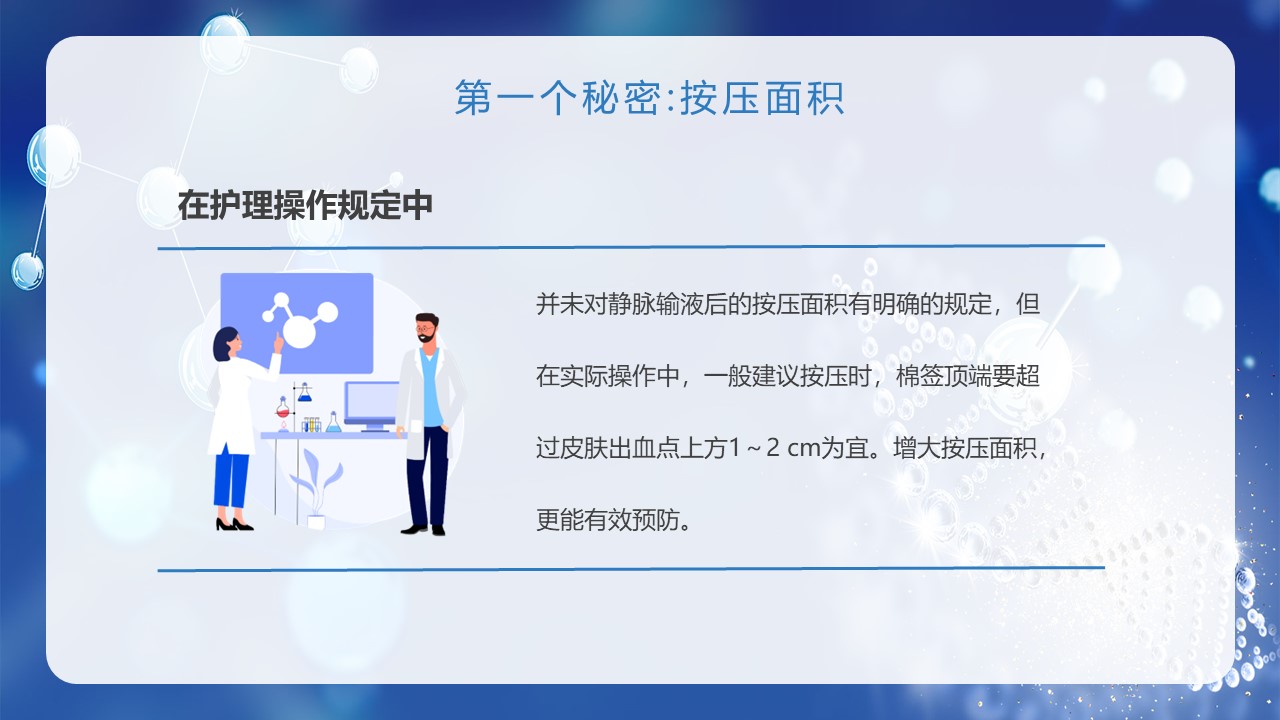 第一个秘密:按压面积

在护理操作规定中

并未对静脉输液后的按压面积有明确的规定，但在实际操作中，一般建议按压时，棉签顶端要超过皮肤出血点上方1～2 cm为宜。增大按压面积，更能有效预防。